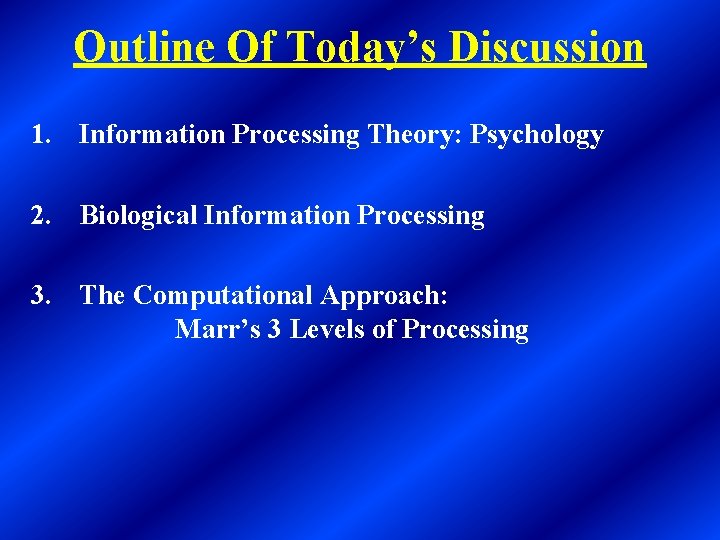 Outline Of Today's Discussion

1. Information Processing Theory: Psychology

2. Biological Information Processing

3. The Computational Approach: Marr's 3 Levels of Processing